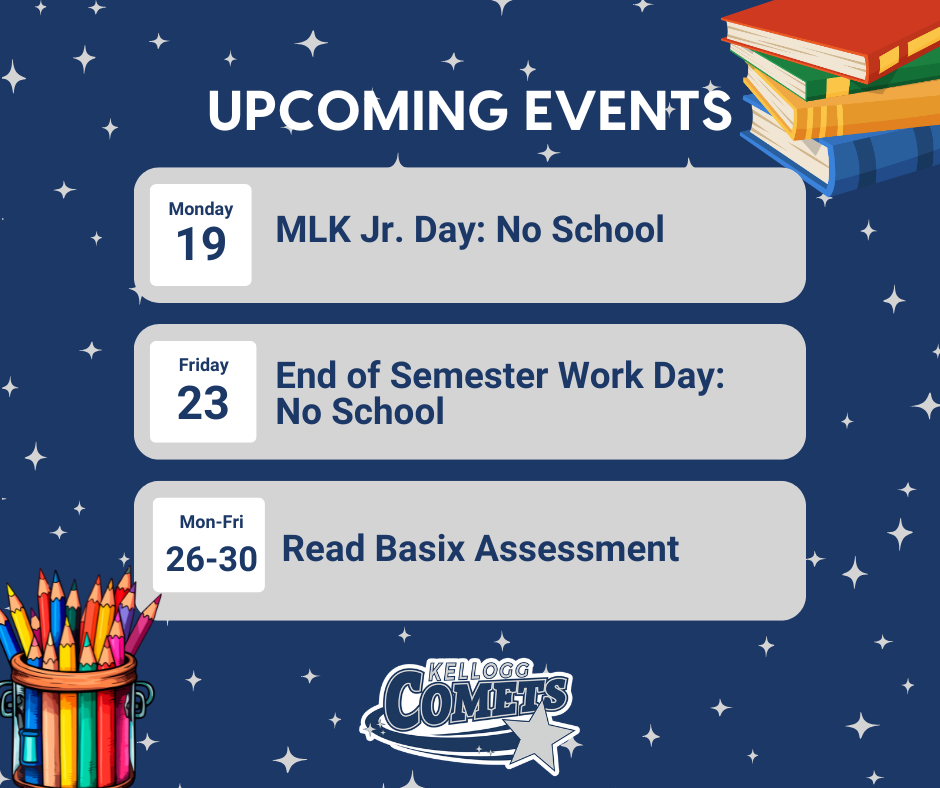 UPCOMING EVENTS

Monday
19
MLK Jr. Day: No School

Friday
23
End of Semester Work Day: No School

Mon-Fri
26-30
Read Basix Assessment

KELLOGG
COMETS